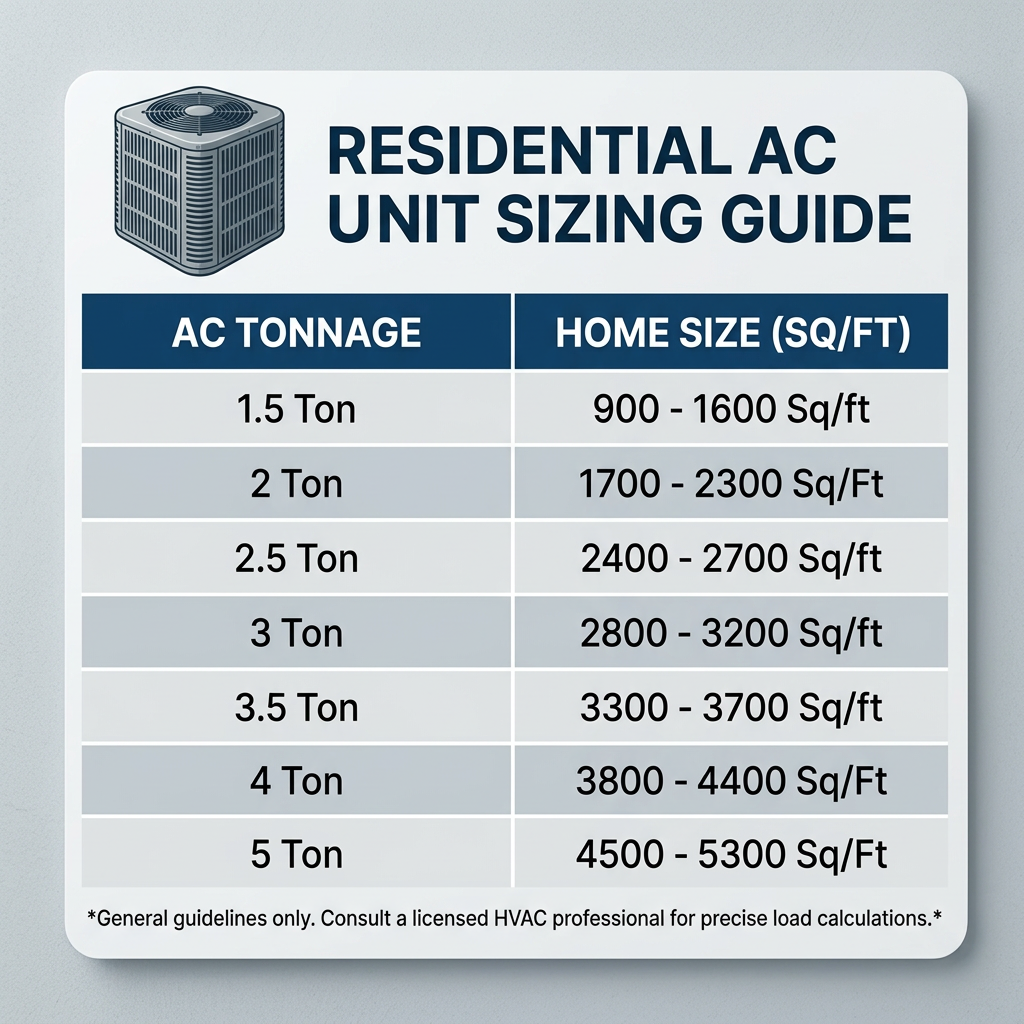 RESIDENTIAL AC UNIT SIZING GUIDE

| AC TONNAGE | HOME SIZE (SQ/FT) |
|---|---|
| 1.5 Ton | 900 - 1600 Sq/ft |
| 2 Ton | 1700 - 2300 Sq/Ft |
| 2.5 Ton | 2400 - 2700 Sq/ft |
| 3 Ton | 2800 - 3200 Sq/ft |
| 3.5 Ton | 3300 - 3700 Sq/ft |
| 4 Ton | 3800 - 4400 Sq/Ft |
| 5 Ton | 4500 - 5300 Sq/Ft |

*General guidelines only. Consult a licensed HVAC professional for precise load calculations.*